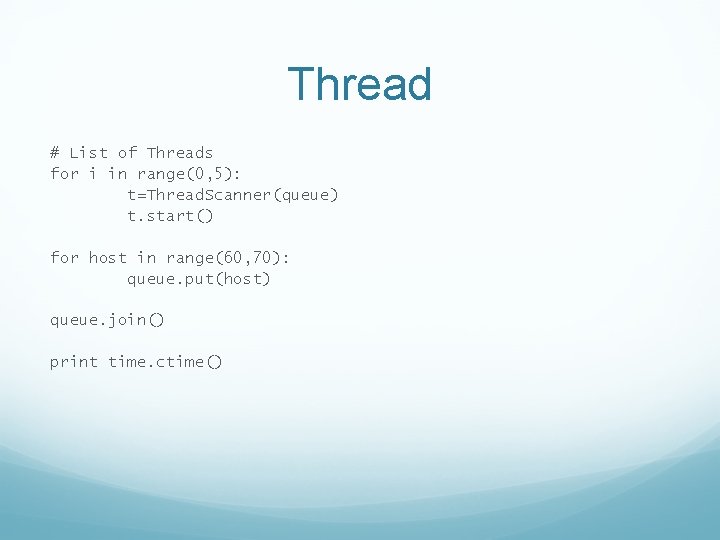 Thread

# List of Threads
for i in range(0,5):
        t=ThreadScanner(queue)
        t.start()

for host in range(60,70):
        queue.put(host)

queue.join()

print time.ctime()